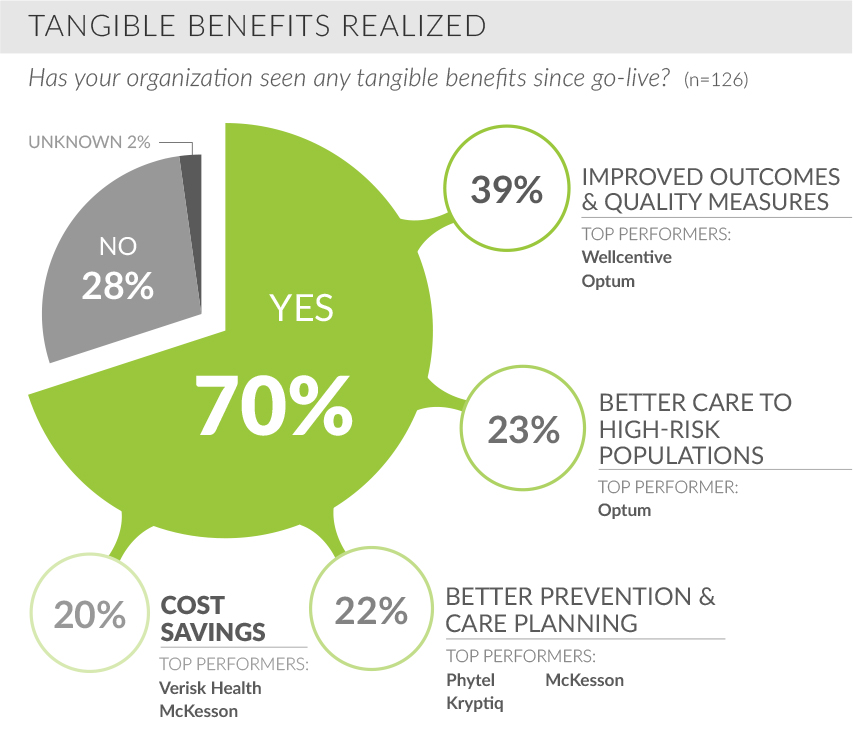 TANGIBLE BENEFITS REALIZED

Has your organization seen any tangible benefits since go-live? (n=126)

UNKNOWN 2%

NO 28%

YES 70%

39% IMPROVED OUTCOMES & QUALITY MEASURES
TOP PERFORMERS:
Wellcentive
Optum

23% BETTER CARE TO HIGH-RISK POPULATIONS
TOP PERFORMER:
Optum

20% COST SAVINGS
TOP PERFORMERS:
Verisk Health
McKesson

22% BETTER PREVENTION & CARE PLANNING
TOP PERFORMERS:
Phytel
Kryptiq
McKesson